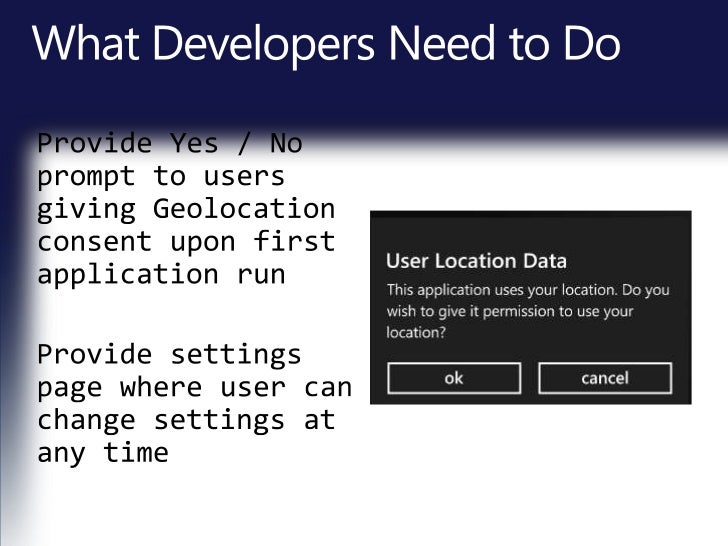 What Developers Need to Do

Provide Yes / No prompt to users giving Geolocation consent upon first application run

Provide settings page where user can change settings at any time

User Location Data

This application uses your location. Do you wish to give it permission to use your location?

ok

cancel